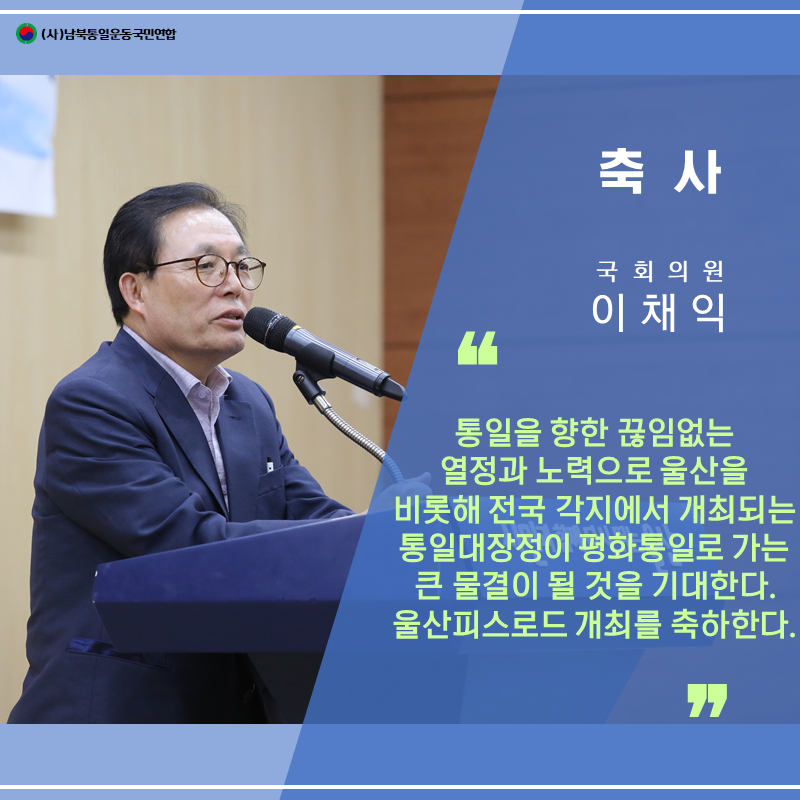 (사)남북통일운동국민연합

축 사

국회의원
이채익

“

통일을 향한 끊임없는 열정과 노력으로 울산을 비롯해 전국 각지에서 개최되는 통일대장정이 평화통일로 가는 큰 물결이 될 것을 기대한다. 울산피스로드 개최를 축하한다.

”